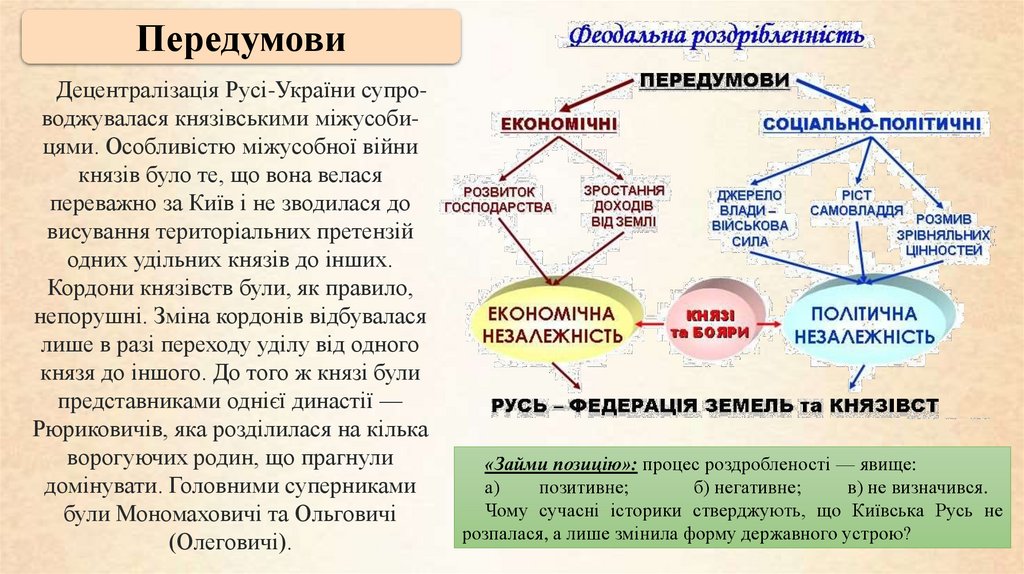 Передумови

Децентралізація Русі-України супроводжувалася князівськими міжусобицями. Особливістю міжусобної війни князів було те, що вона велася переважно за Київ і не зводилася до висування територіальних претензій одних удільних князів до інших. Кордони князівств були, як правило, непорушні. Зміна кордонів відбувалася лише в разі переходу уділу від одного князя до іншого. До того ж князі були представниками однієї династії — Рюриковичів, яка розділилася на кілька ворогуючих родин, що прагнули домінувати. Головними суперниками були Мономаховичі та Ольговичі (Олеговичі).

Феодальна роздрібленність

ПЕРЕДУМОВИ

ЕКОНОМІЧНІ

СОЦІАЛЬНО-ПОЛІТИЧНІ

РОЗВИТОК ГОСПОДАРСТВА

ЗРОСТАННЯ ДОХОДІВ ВІД ЗЕМЛІ

ДЖЕРЕЛО ВЛАДИ – ВІЙСЬКОВА СИЛА

РІСТ САМОВЛАДДЯ

РОЗМИВ ЗРІВНЯЛЬНИХ ЦІННОСТЕЙ

ЕКОНОМІЧНА НЕЗАЛЕЖНІСТЬ

КНЯЗІ та БОЯРИ

ПОЛІТИЧНА НЕЗАЛЕЖНІСТЬ

РУСЬ – ФЕДЕРАЦІЯ ЗЕМЕЛЬ та КНЯЗІВСТ

«Займи позицію»: процес роздробленості — явище:
а) позитивне; б) негативне; в) не визначився.
Чому сучасні історики стверджують, що Київська Русь не розпалася, а лише змінила форму державного устрою?